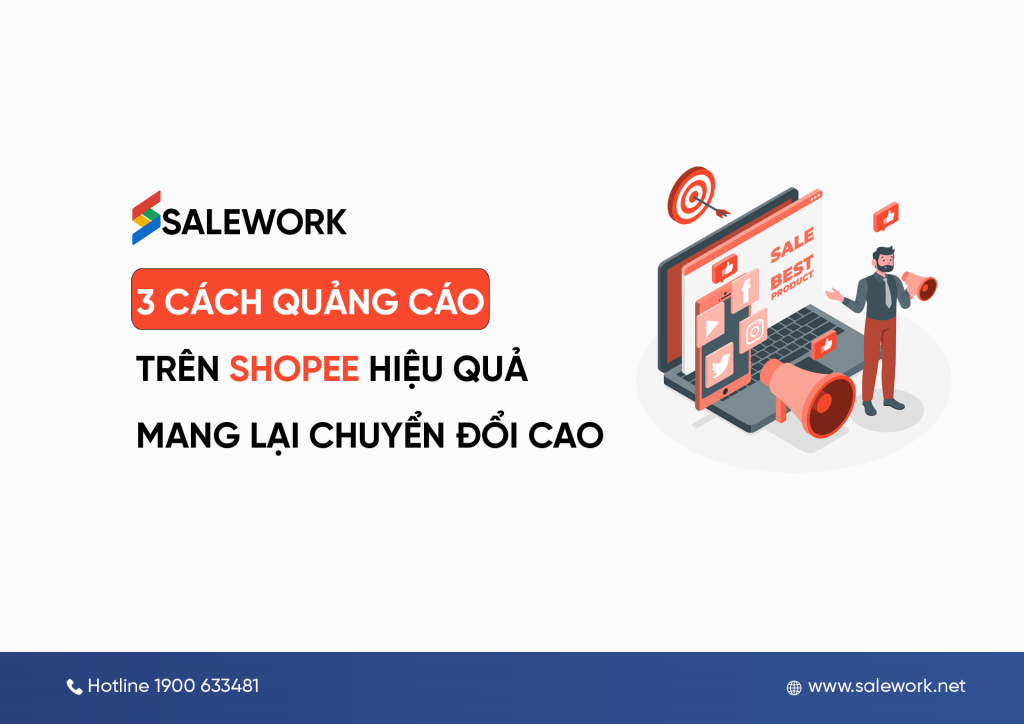 SALEWORK

3 CÁCH QUẢNG CÁO

TRÊN SHOPEE HIỆU QUẢ

MANG LẠI CHUYỂN ĐỔI CAO

SALE

BEST PRODUCT

Hotline 1900 633481

www.salework.net